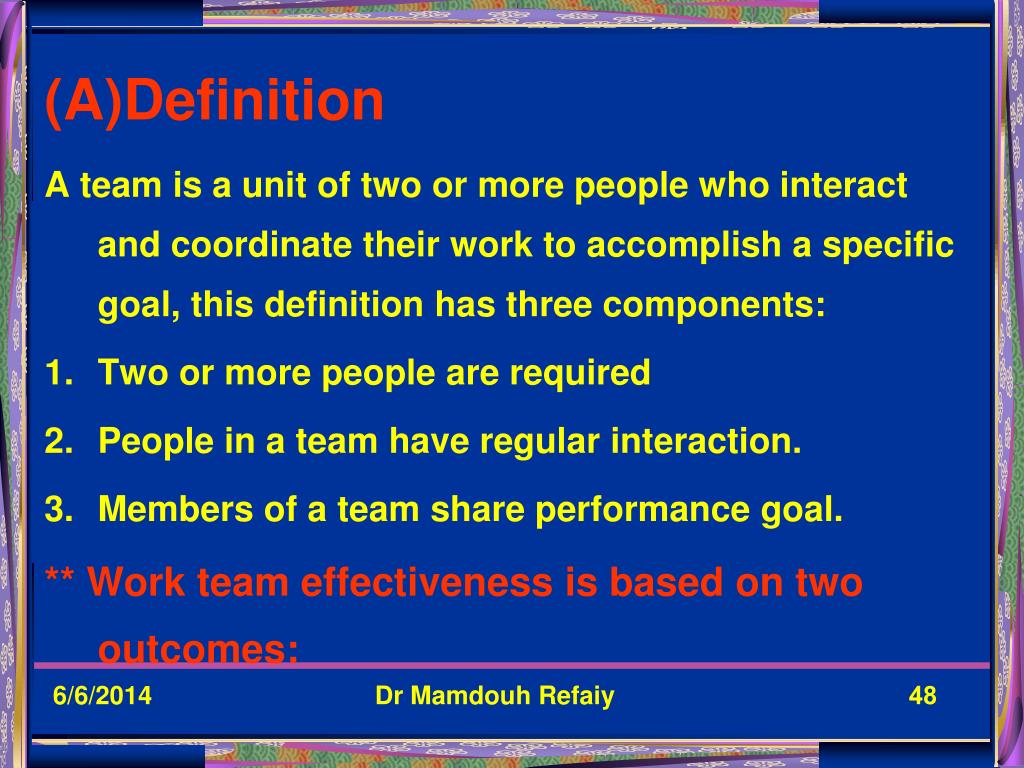 (A)Definition

A team is a unit of two or more people who interact and coordinate their work to accomplish a specific goal, this definition has three components:

1. Two or more people are required
2. People in a team have regular interaction.
3. Members of a team share performance goal.

** Work team effectiveness is based on two outcomes:

6/6/2014 Dr Mamdouh Refaiy 48